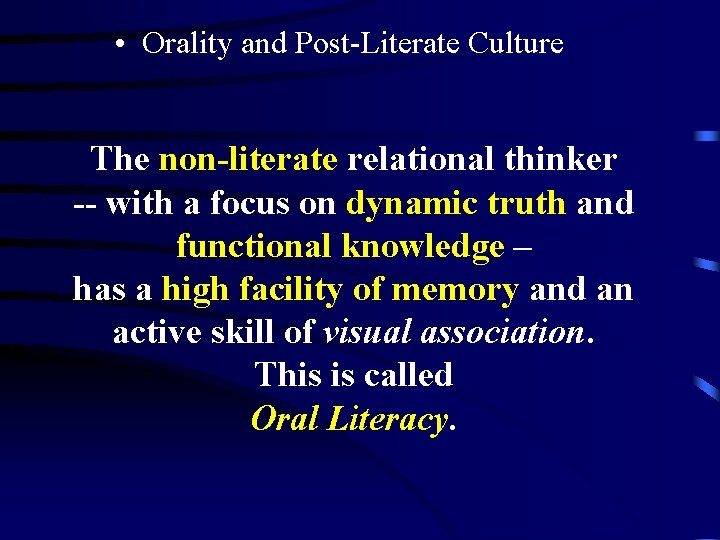 • Orality and Post-Literate Culture

The non-literate relational thinker -- with a focus on dynamic truth and functional knowledge – has a high facility of memory and an active skill of visual association. This is called Oral Literacy.